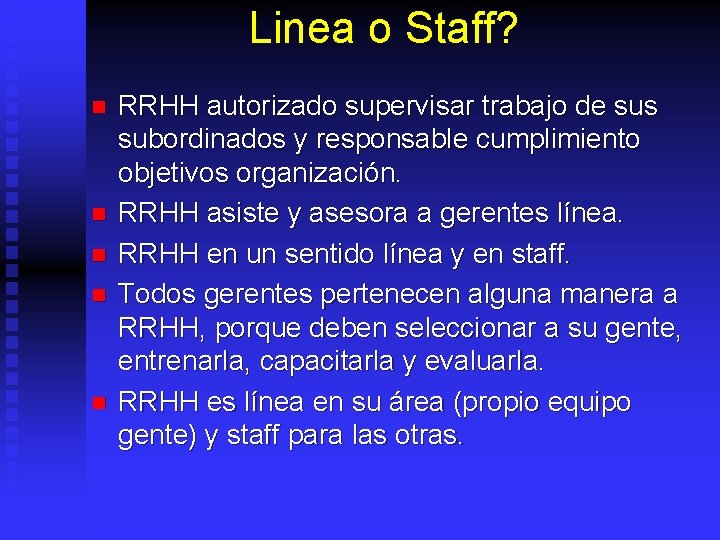 Linea o Staff?

- RRHH autorizado supervisar trabajo de sus subordinados y responsable cumplimiento objetivos organización.
- RRHH asiste y asesora a gerentes línea.
- RRHH en un sentido línea y en staff.
- Todos gerentes pertenecen alguna manera a RRHH, porque deben seleccionar a su gente, entrenarla, capacitarla y evaluarla.
- RRHH es línea en su área (propio equipo gente) y staff para las otras.